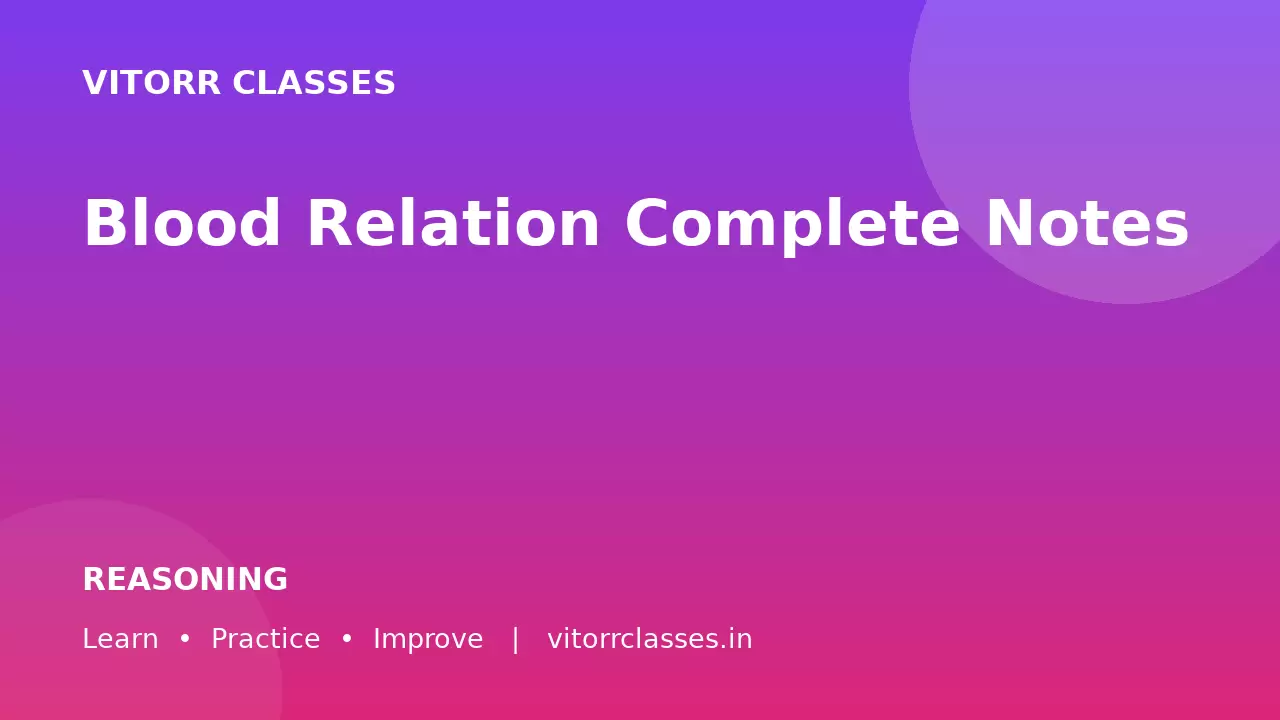 VITORR CLASSES

Blood Relation Complete Notes

REASONING

Learn • Practice • Improve | vitorrclasses.in